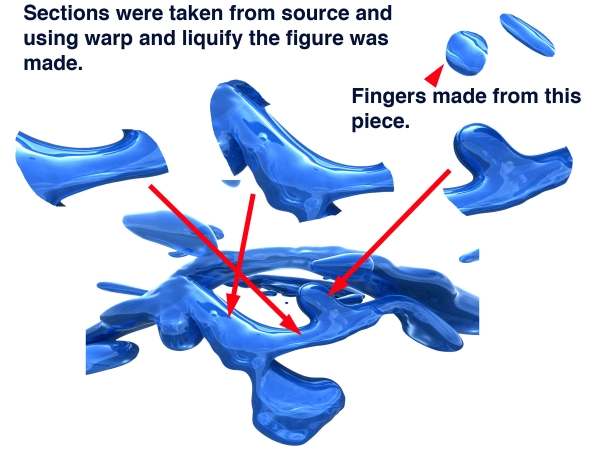 Sections were taken from source and using warp and liquify the figure was made.

Fingers made from this piece.